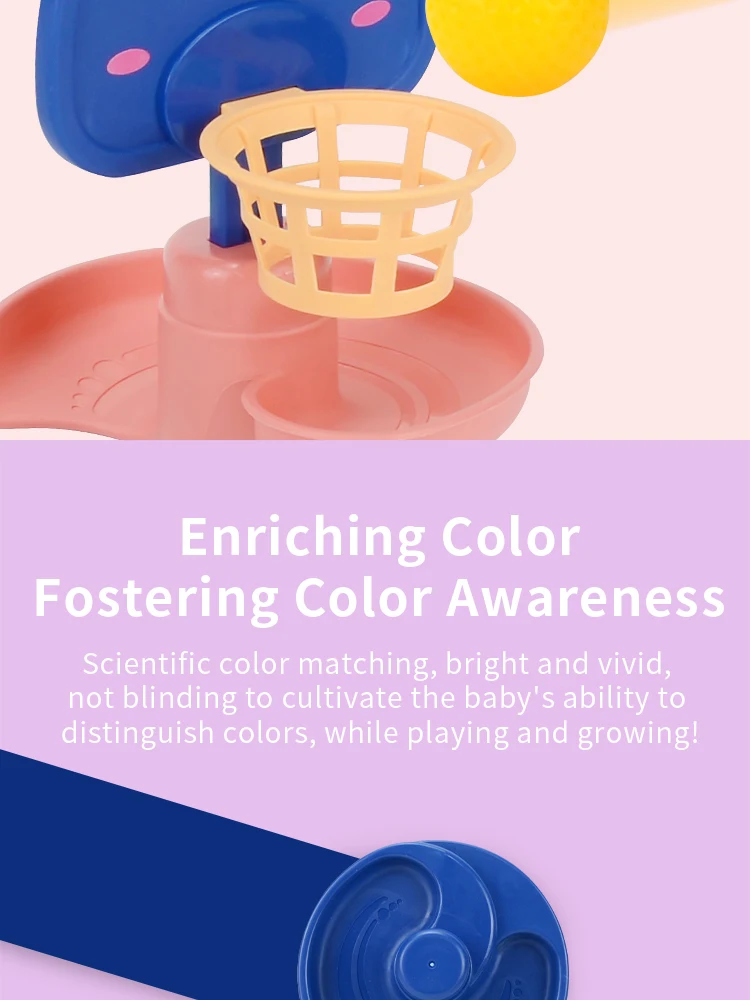 Enriching Color
Fostering Color Awareness

Scientific color matching, bright and vivid, not blinding to cultivate the baby's ability to distinguish colors, while playing and growing!